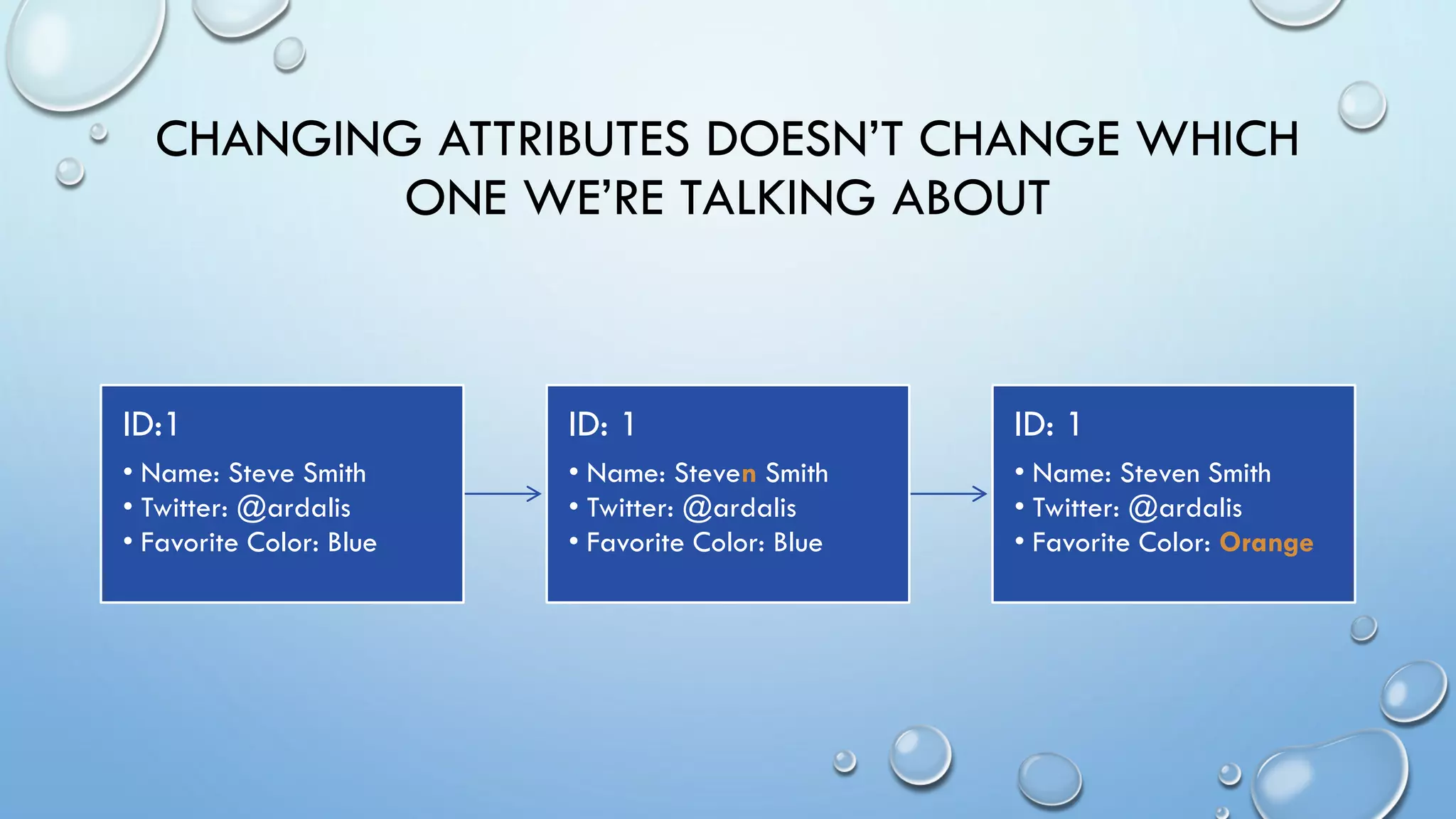 CHANGING ATTRIBUTES DOESN'T CHANGE WHICH ONE WE'RE TALKING ABOUT

ID:1
• Name: Steve Smith
• Twitter: @ardalis
• Favorite Color: Blue

ID: 1
• Name: Steven Smith
• Twitter: @ardalis
• Favorite Color: Blue

ID: 1
• Name: Steven Smith
• Twitter: @ardalis
• Favorite Color: Orange